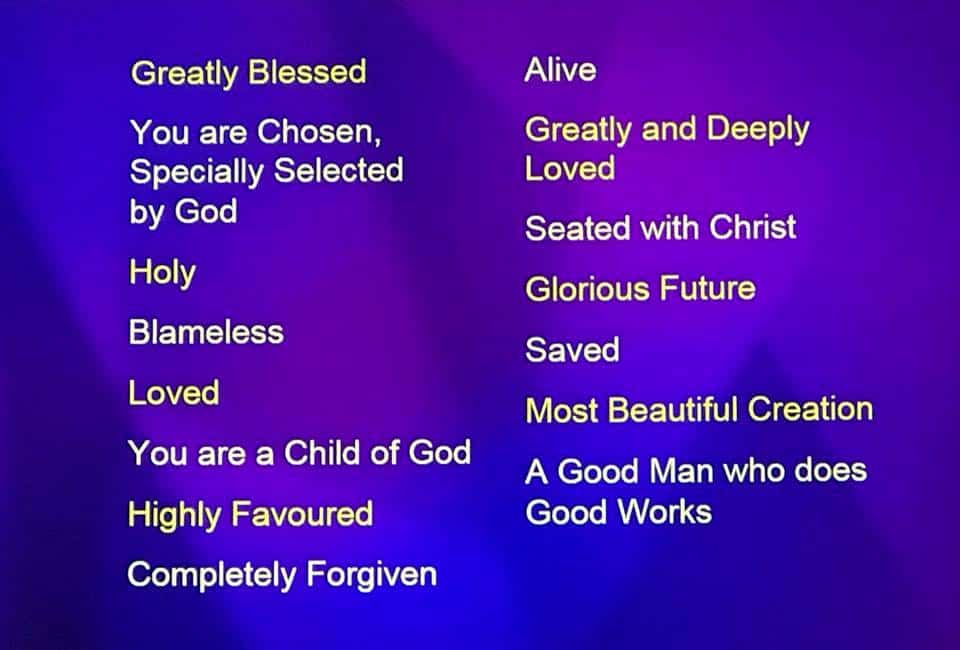 Greatly Blessed

You are Chosen, Specially Selected by God

Holy

Blameless

Loved

You are a Child of God

Highly Favoured

Completely Forgiven

Alive

Greatly and Deeply Loved

Seated with Christ

Glorious Future

Saved

Most Beautiful Creation

A Good Man who does Good Works